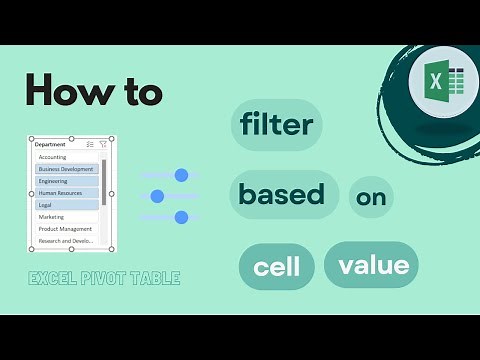 How to

Department
Accounting
Business Development
Engineering
Human Resources
Legal
Marketing
Product Management
Research and Develo...

EXCEL PIVOT TABLE

filter
based on
cell value

X